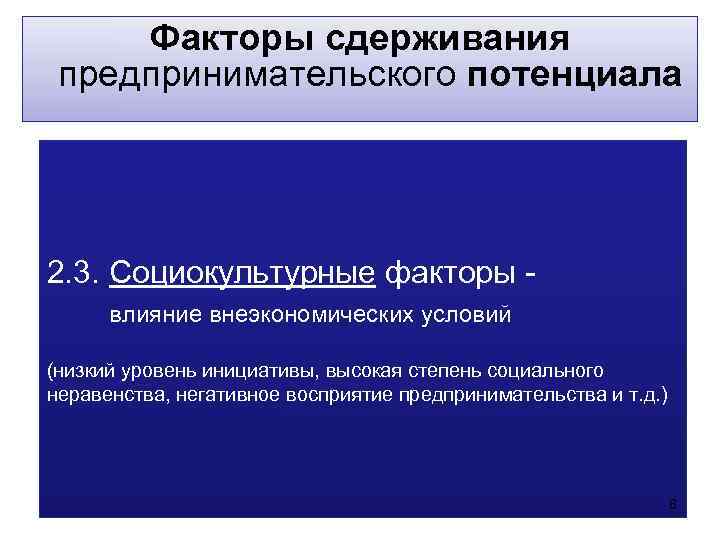 Факторы сдерживания предпринимательского потенциала

2.3. Социокультурные факторы - влияние внеэкономических условий

(низкий уровень инициативы, высокая степень социального неравенства, негативное восприятие предпринимательства и т.д.)

8